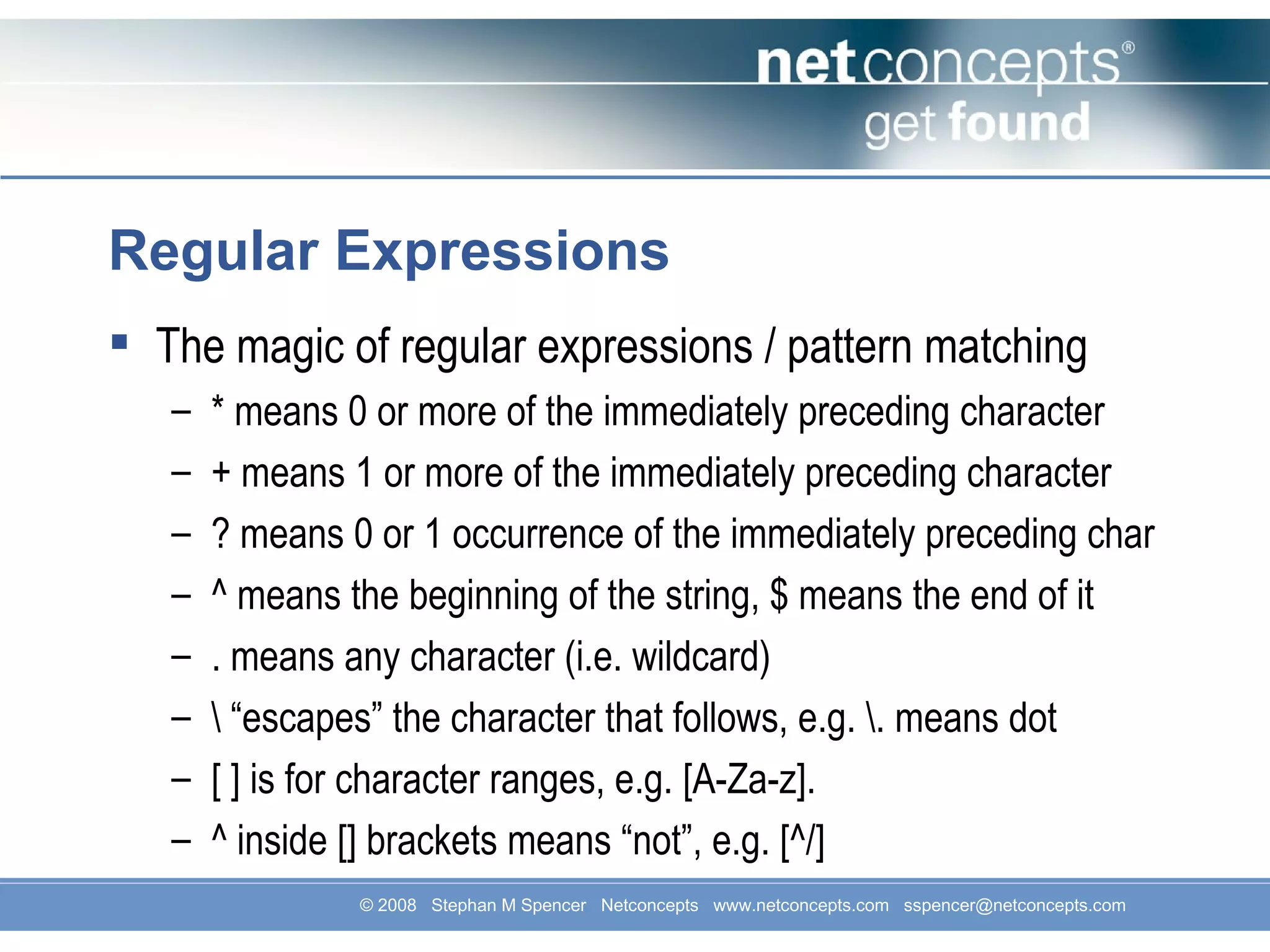 netconcepts®
get found

Regular Expressions

▪ The magic of regular expressions / pattern matching
– * means 0 or more of the immediately preceding character
– + means 1 or more of the immediately preceding character
– ? means 0 or 1 occurrence of the immediately preceding char
– ^ means the beginning of the string, $ means the end of it
– . means any character (i.e. wildcard)
– \ “escapes” the character that follows, e.g. \. means dot
– [ ] is for character ranges, e.g. [A-Za-z].
– ^ inside [] brackets means “not”, e.g. [^/]

© 2008 Stephan M Spencer Netconcepts www.netconcepts.com sspencer@netconcepts.com